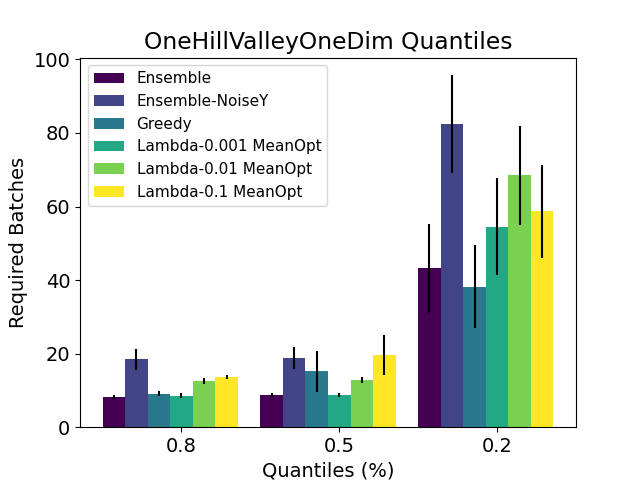 OneHillValleyOneDim Quantiles

Ensemble
Ensemble-NoiseY
Greedy
Lambda-0.001 MeanOpt
Lambda-0.01 MeanOpt
Lambda-0.1 MeanOpt

Required Batches

100
80
60
40
20
0

0.8
0.5
0.2

Quantiles (%)